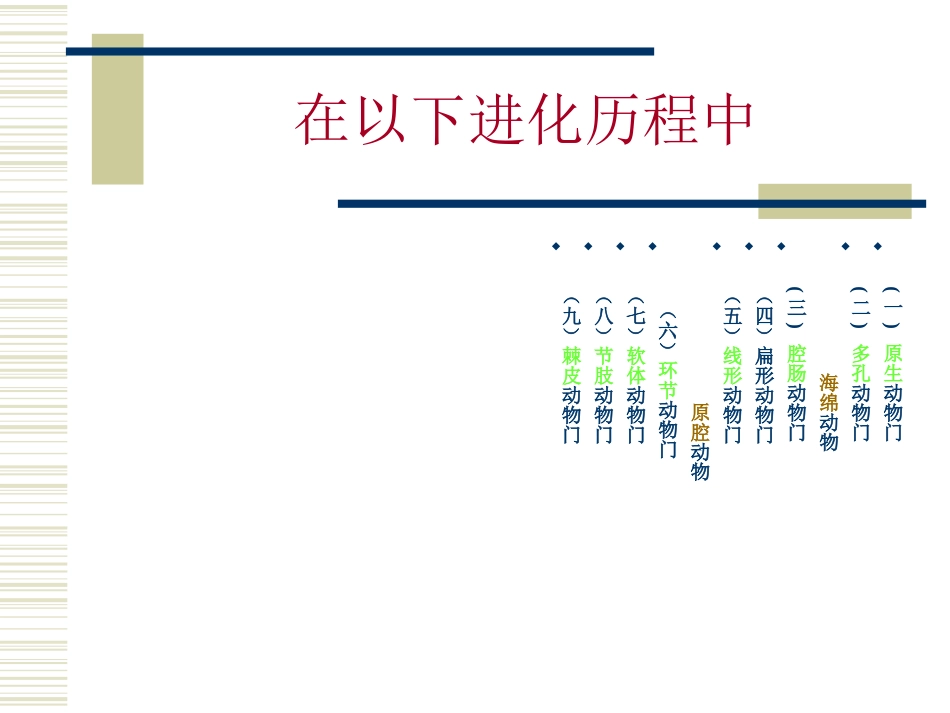 在以下进化历程中

（一）原生动物门
（二）多孔动物门
海绵动物
（三）腔肠动物门
（四）扁形动物门
（五）线形动物门
原腔动物
（六）环节动物门
（七）软体动物门
（八）节肢动物门
（九）棘皮动物门